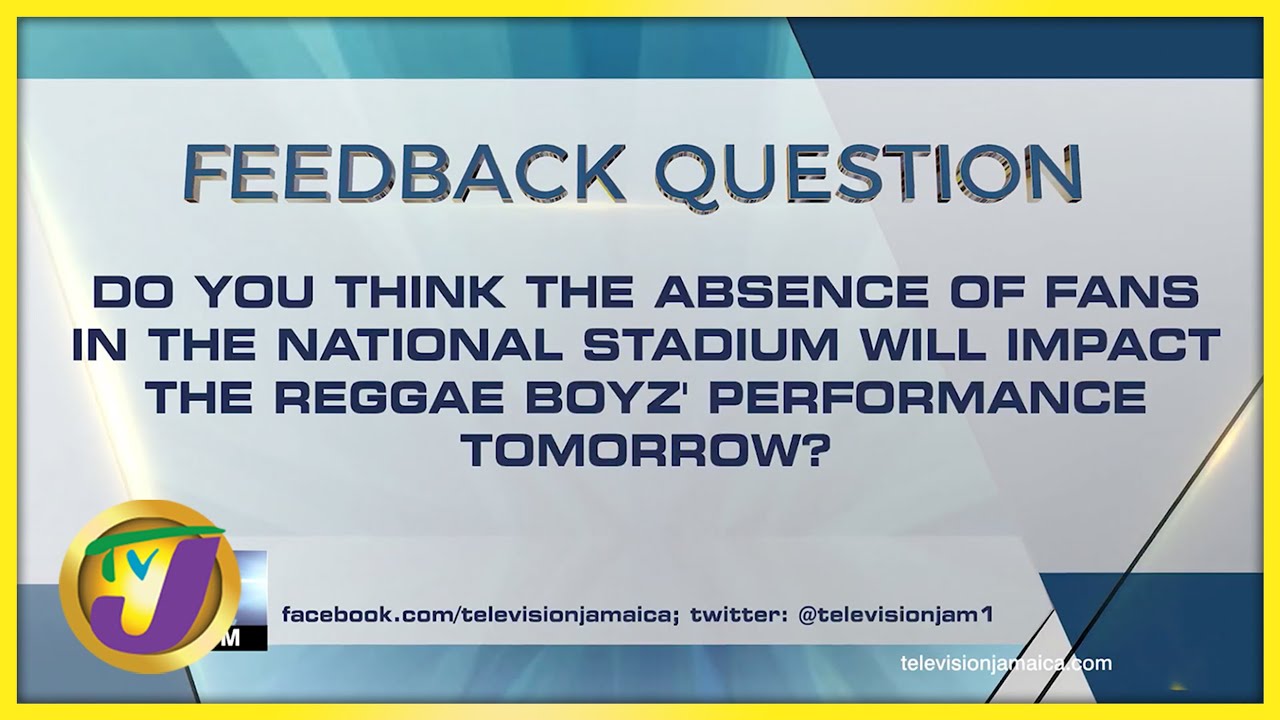 FEEDBACK QUESTION

DO YOU THINK THE ABSENCE OF FANS IN THE NATIONAL STADIUM WILL IMPACT THE REGGAE BOYZ' PERFORMANCE TOMORROW?

TVJ

M

facebook.com/televisionjamaica; twitter: @televisionjam1

televisionjamaica.com